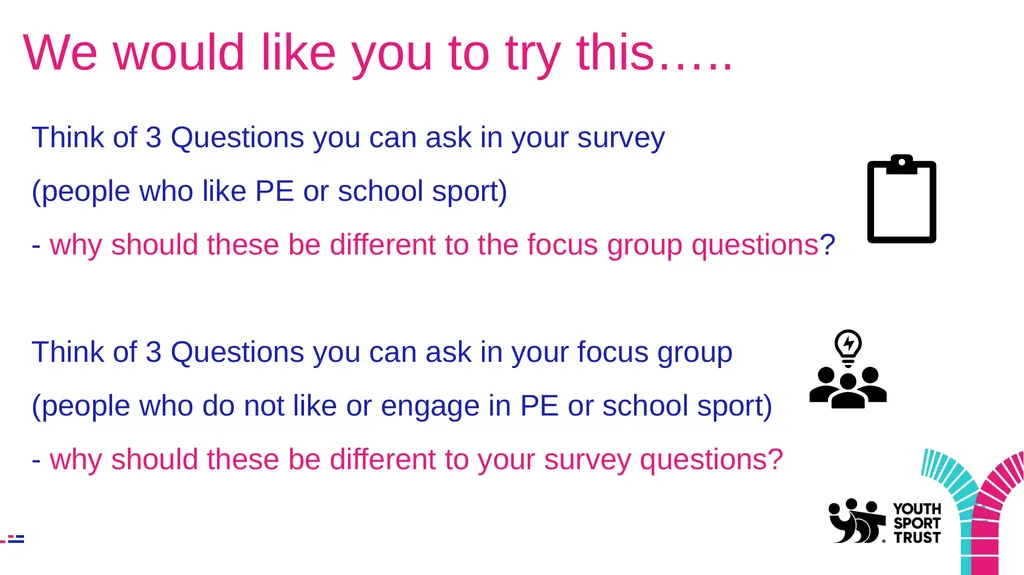 We would like you to try this…..

Think of 3 Questions you can ask in your survey

(people who like PE or school sport)

- why should these be different to the focus group questions?

Think of 3 Questions you can ask in your focus group

(people who do not like or engage in PE or school sport)

- why should these be different to your survey questions?

YOUTH SPORT TRUST